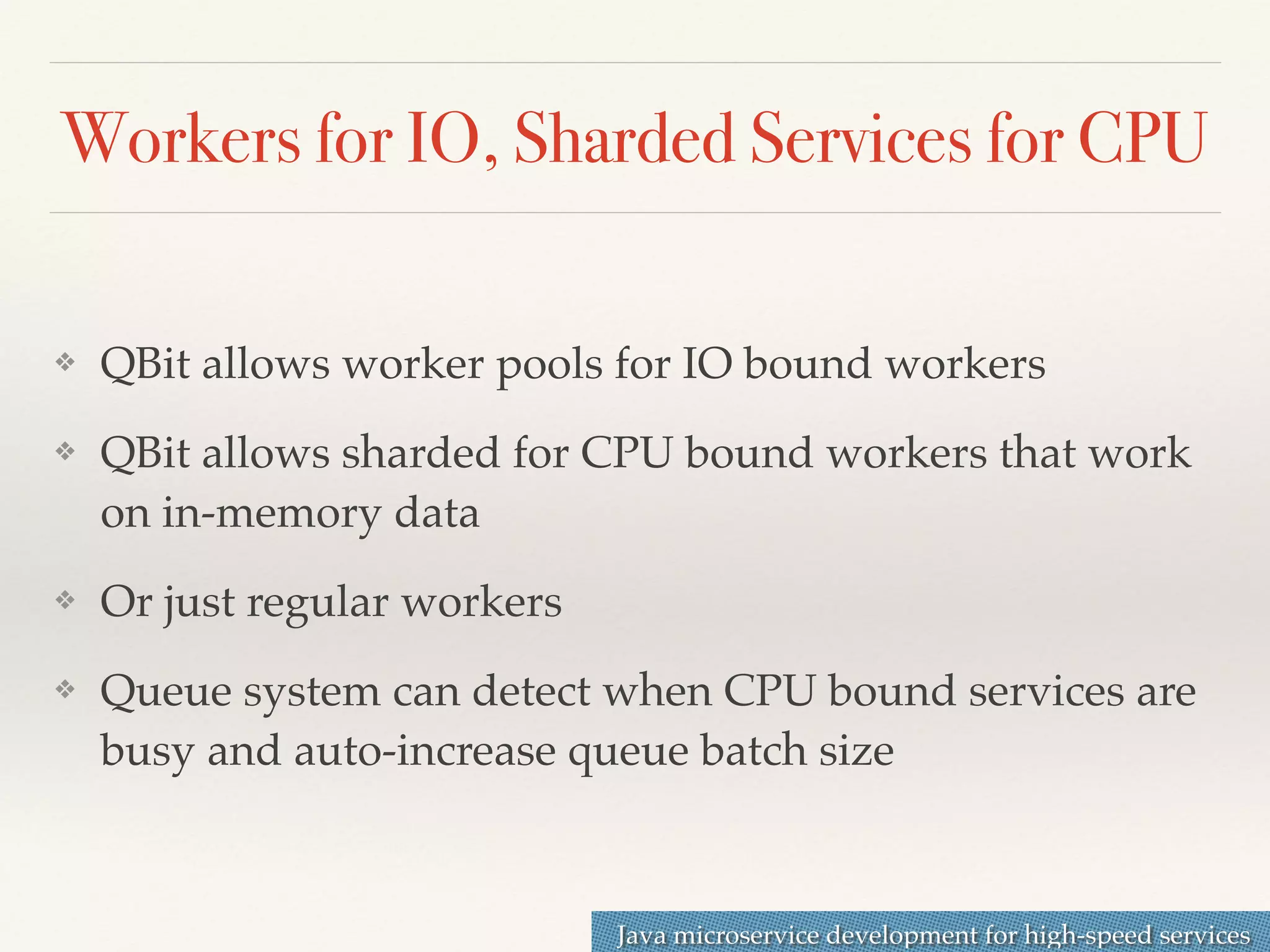 Workers for IO, Sharded Services for CPU

❖ QBit allows worker pools for IO bound workers

❖ QBit allows sharded for CPU bound workers that work on in-memory data

❖ Or just regular workers

❖ Queue system can detect when CPU bound services are busy and auto-increase queue batch size

Java microservice development for high-speed services